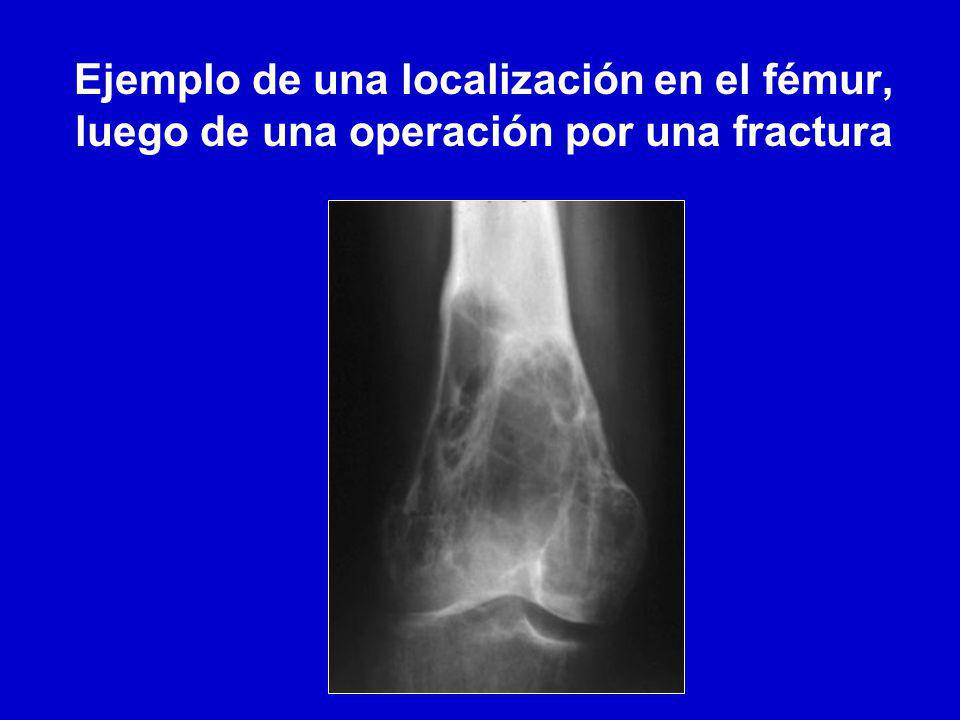 Ejemplo de una localización en el fémur, luego de una operación por una fractura